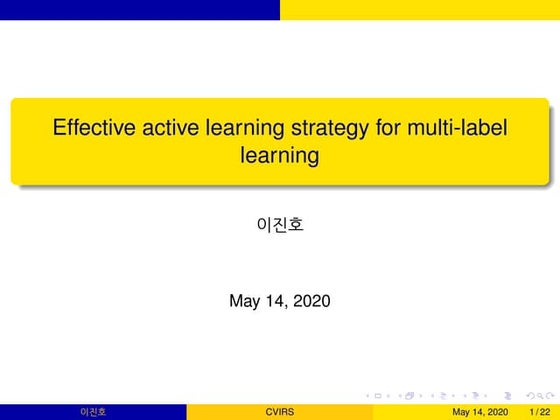 Effective active learning strategy for multi-label learning

이진호

May 14, 2020

이진호 CVIRS May 14, 2020 1 / 22